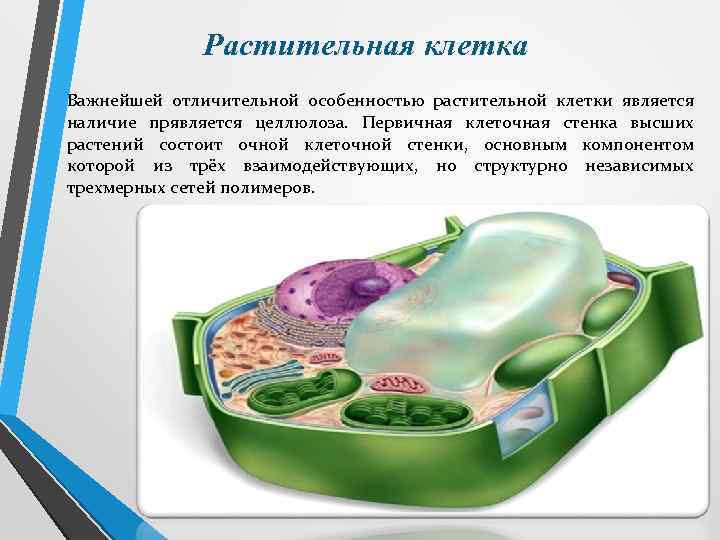 Растительная клетка

Важнейшей отличительной особенностью растительной клетки является наличие прявляется целлюлоза. Первичная клеточная стенка высших растений состоит очной клеточной стенки, основным компонентом которой из трёх взаимодействующих, но структурно независимых трехмерных сетей полимеров.